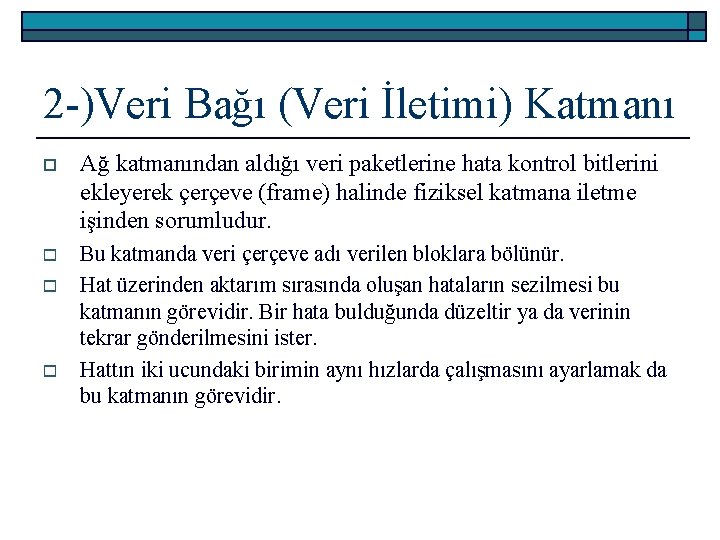 2-)Veri Bağı (Veri İletimi) Katmanı

Ağ katmanından aldığı veri paketlerine hata kontrol bitlerini ekleyerek çerçeve (frame) halinde fiziksel katmana iletme işinden sorumludur.

Bu katmanda veri çerçeve adı verilen bloklara bölünür.

Hat üzerinden aktarım sırasında oluşan hataların sezilmesi bu katmanın görevidir. Bir hata bulduğunda düzeltir ya da verinin tekrar gönderilmesini ister.

Hattın iki ucundaki birimin aynı hızlarda çalışmasını ayarlamak da bu katmanın görevidir.